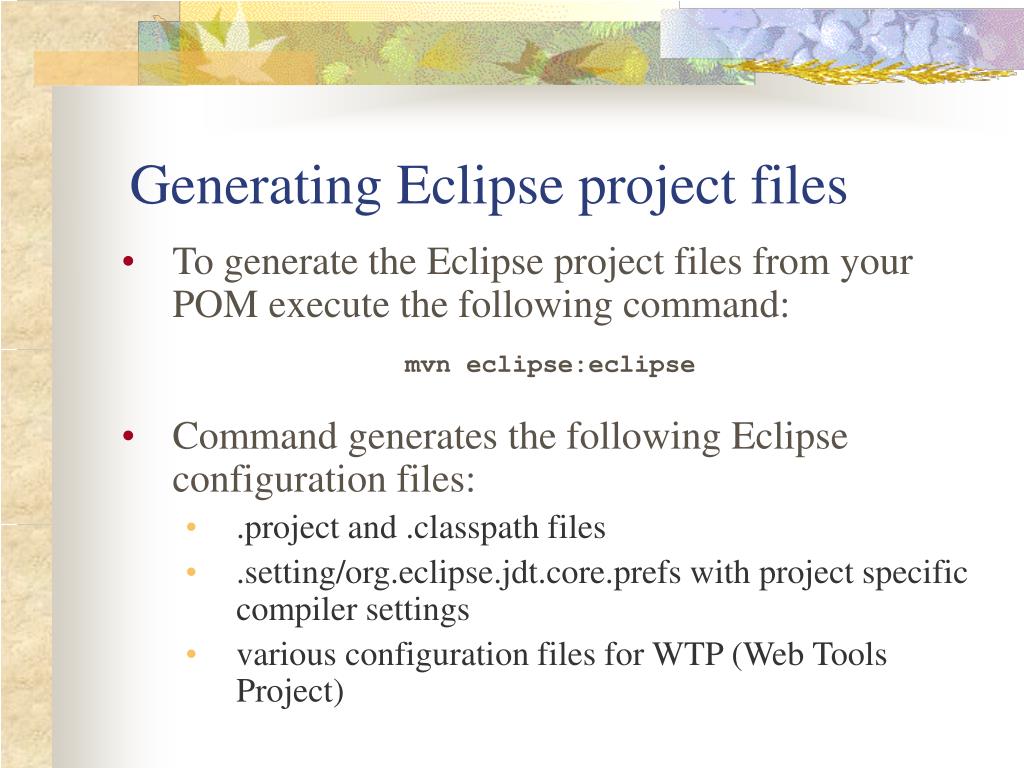 Generating Eclipse project files

• To generate the Eclipse project files from your POM execute the following command:

mvn eclipse:eclipse

• Command generates the following Eclipse configuration files:
  • .project and .classpath files
  • .setting/org.eclipse.jdt.core.prefs with project specific compiler settings
  • various configuration files for WTP (Web Tools Project)